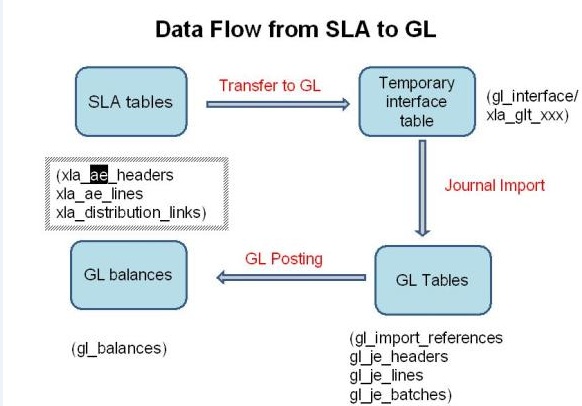 Data Flow from SLA to GL

SLA tables

Transfer to GL

Temporary interface table

(gl_interface/ xla_glt_xxx)

(xla_ae_headers
xla_ae_lines
xla_distribution_links)

Journal Import

GL balances

GL Posting

GL Tables

(gl_balances)

(gl_import_references
gl_je_headers
gl_je_lines
gl_je_batches)